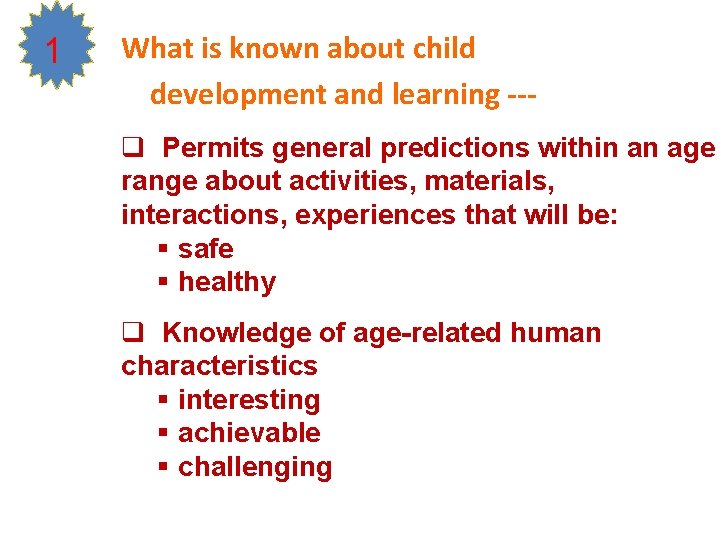 1

What is known about child development and learning ---

❑ Permits general predictions within an age range about activities, materials, interactions, experiences that will be:
▪ safe
▪ healthy

❑ Knowledge of age-related human characteristics
▪ interesting
▪ achievable
▪ challenging